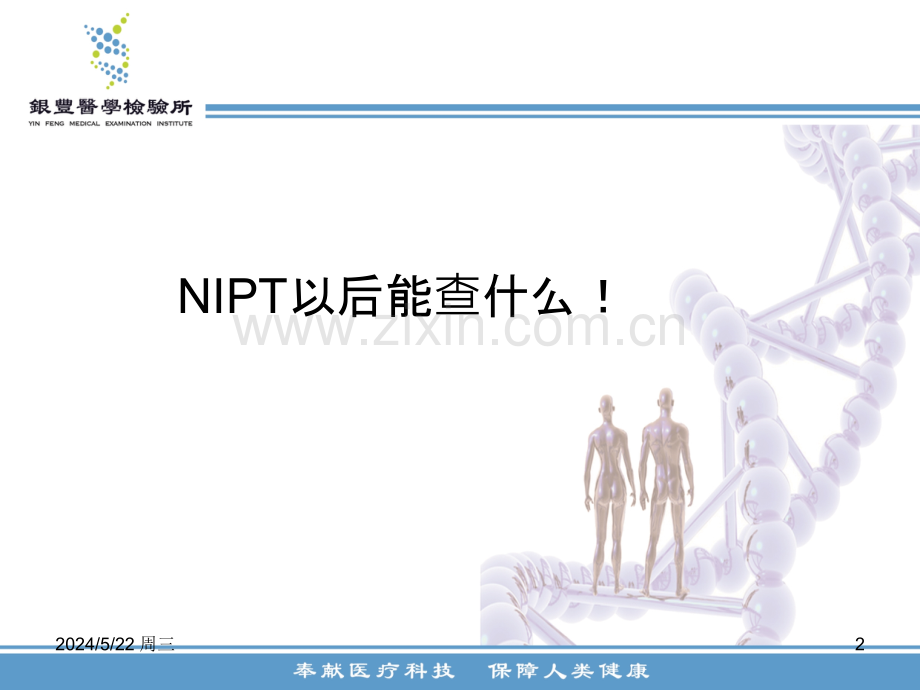 銀豐醫學檢驗所
YIN FENG MEDICAL EXAMINATION INSTITUTE

NIPT以后能查什么！

www.zixin.com.cn

2024/5/22 周三

2

奉献医疗科技　保障人类健康